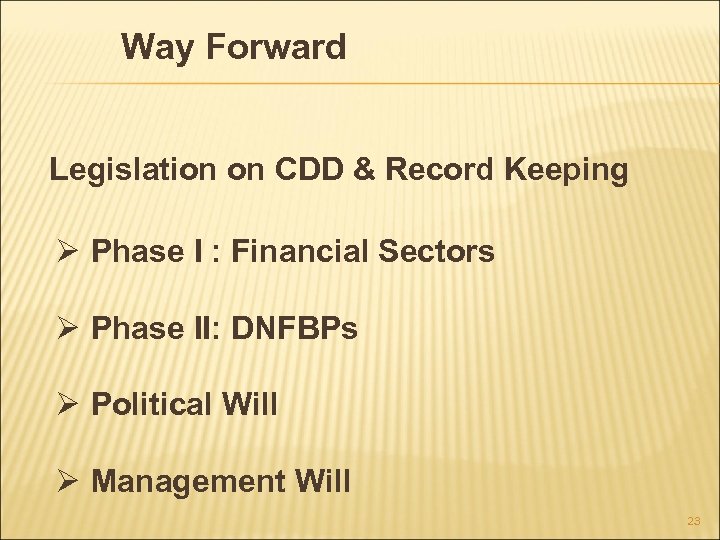 Way Forward

Legislation on CDD & Record Keeping

➢ Phase I : Financial Sectors

➢ Phase II: DNFBPs

➢ Political Will

➢ Management Will

23